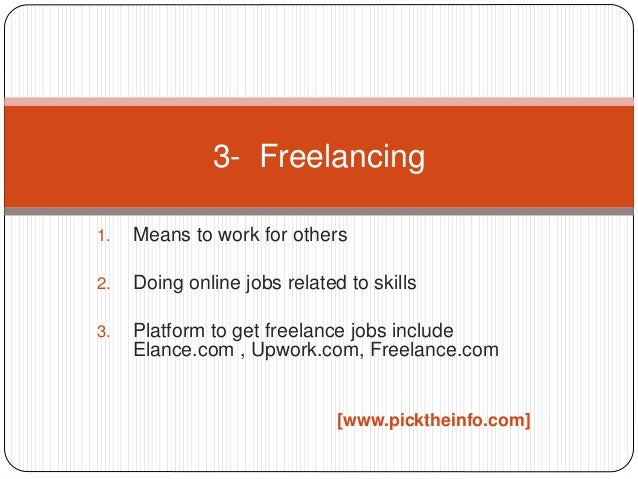 3- Freelancing

1. Means to work for others

2. Doing online jobs related to skills

3. Platform to get freelance jobs include Elance.com , Upwork.com, Freelance.com

[www.picktheinfo.com]